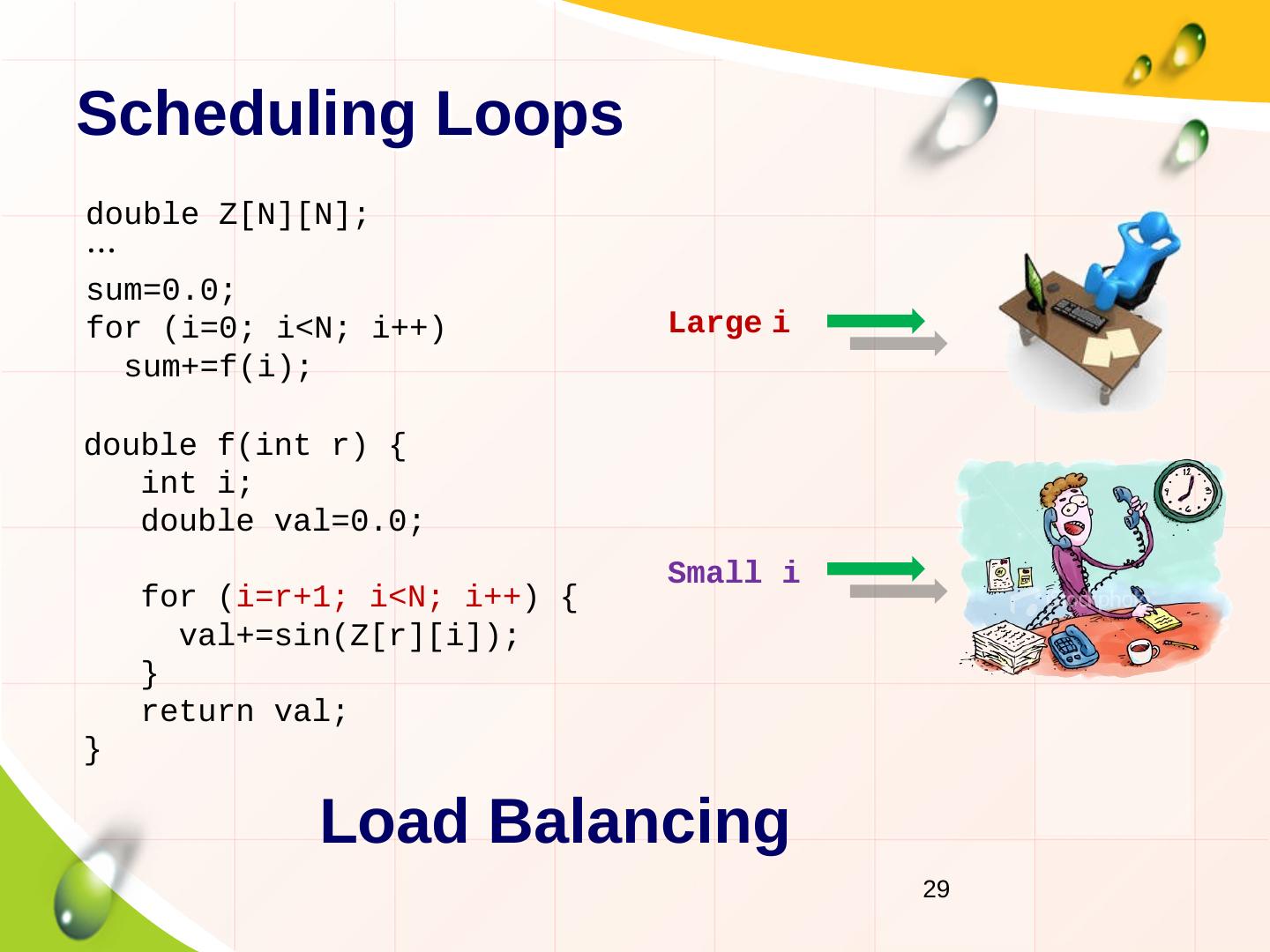 Scheduling Loops

double Z[N][N];
…
sum=0.0;
for (i=0; i<N; i++)
  sum+=f(i);

double f(int r) {
   int i;
   double val=0.0;

   for (i=r+1; i<N; i++) {
     val+=sin(Z[r][i]);
   }
   return val;
}

Large i

Small i

Load Balancing

29